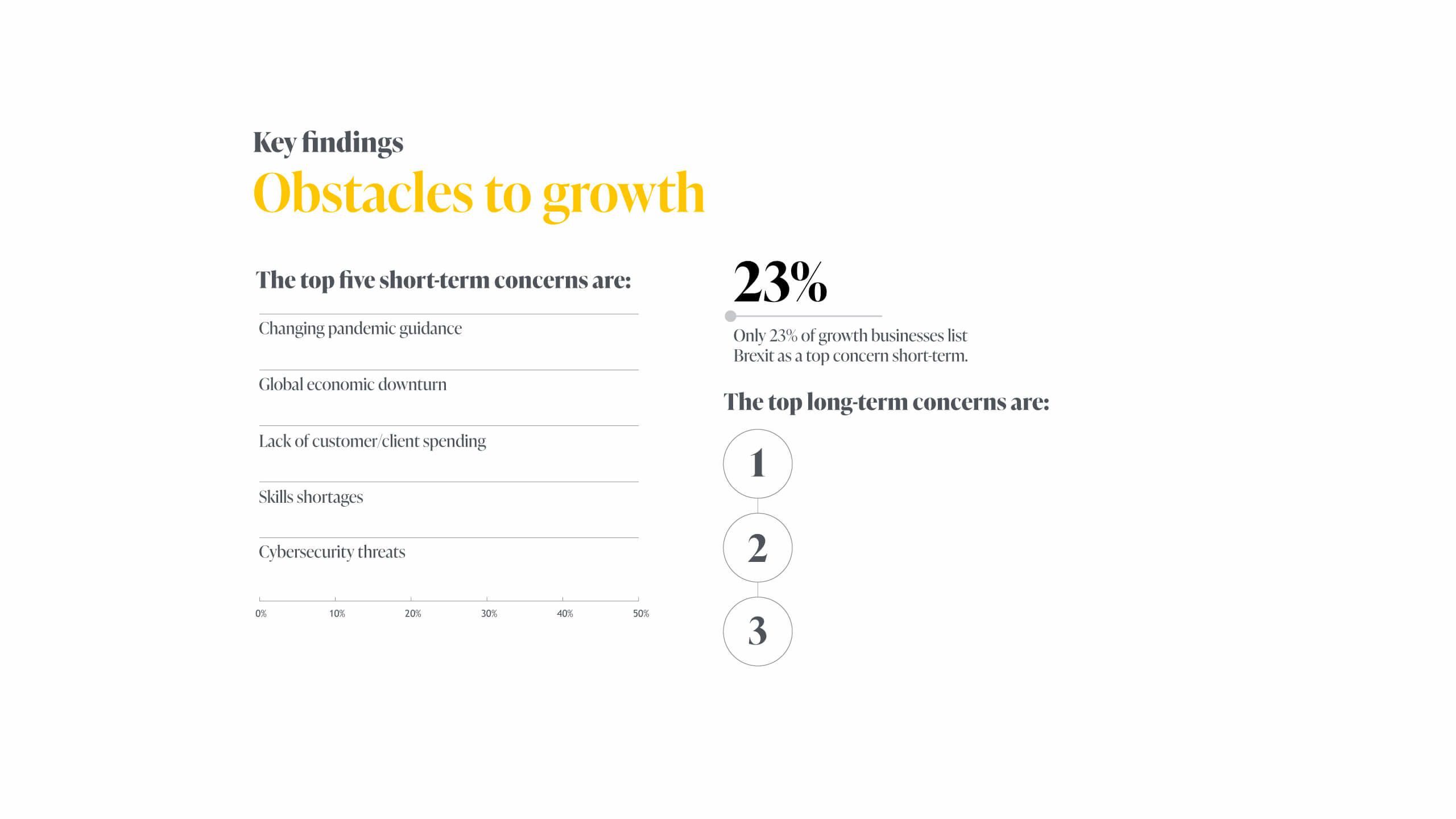 Key findings

Obstacles to growth

The top five short-term concerns are:

Changing pandemic guidance

Global economic downturn

Lack of customer/client spending

Skills shortages

Cybersecurity threats

0% 10% 20% 30% 40% 50%

23%

Only 23% of growth businesses list Brexit as a top concern short-term.

The top long-term concerns are:

1

2

3